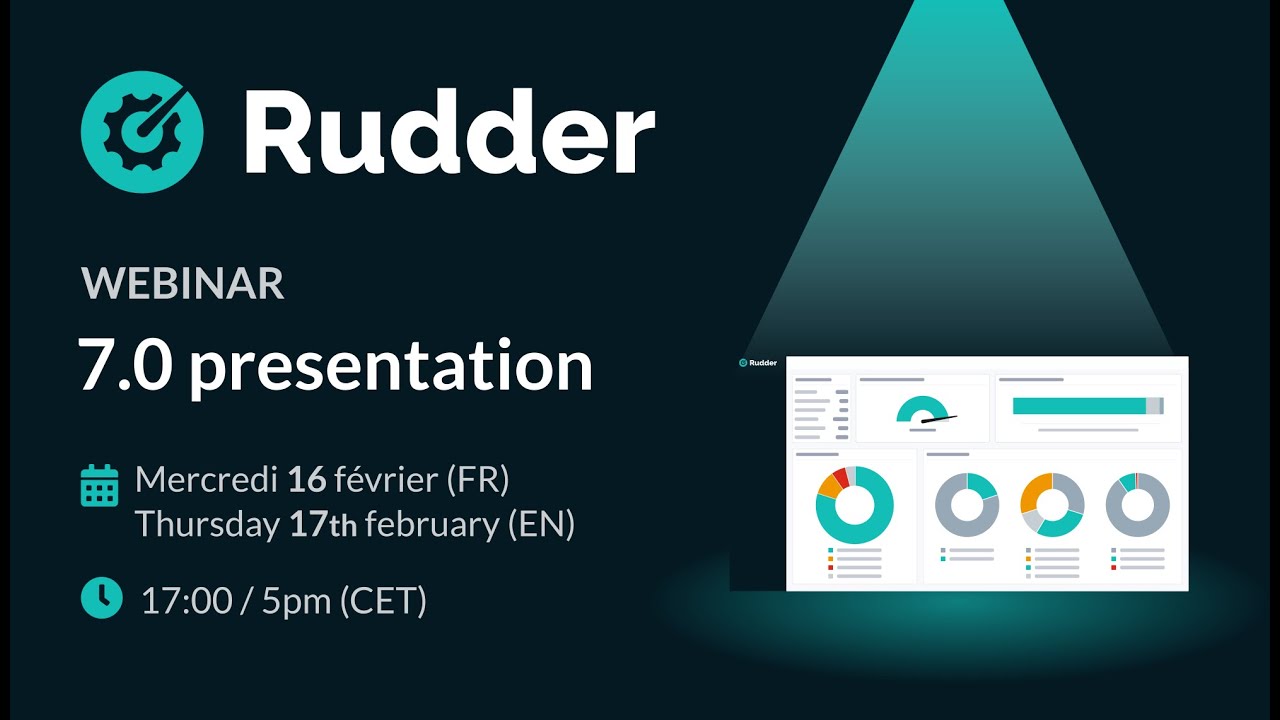 Rudder

WEBINAR

7.0 presentation

Mercredi 16 février (FR)
Thursday 17th february (EN)

17:00 / 5pm (CET)

Rudder